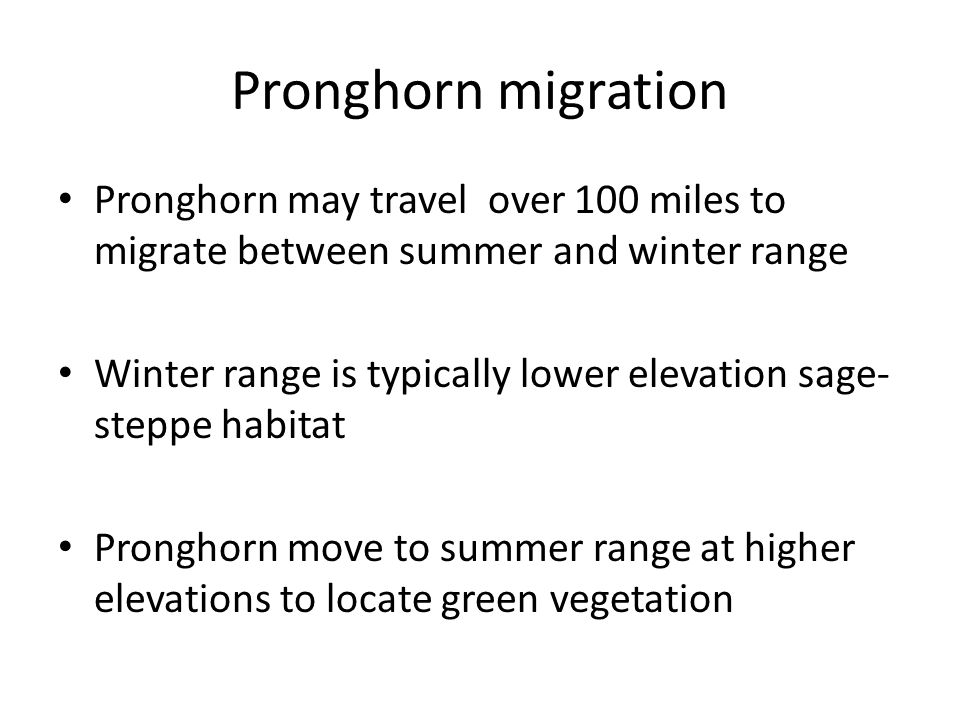 Pronghorn migration

• Pronghorn may travel over 100 miles to migrate between summer and winter range

• Winter range is typically lower elevation sage-steppe habitat

• Pronghorn move to summer range at higher elevations to locate green vegetation